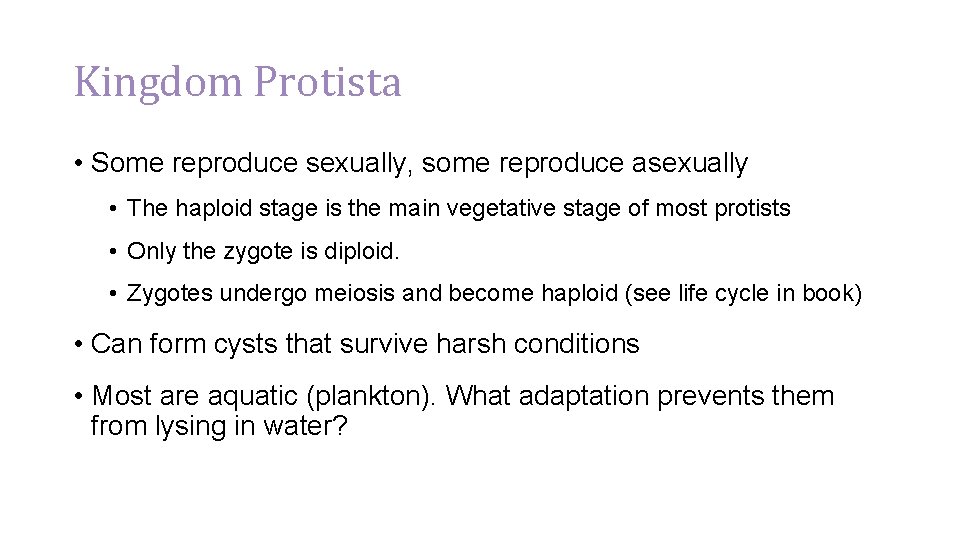 Kingdom Protista

• Some reproduce sexually, some reproduce asexually

• The haploid stage is the main vegetative stage of most protists

• Only the zygote is diploid.

• Zygotes undergo meiosis and become haploid (see life cycle in book)

• Can form cysts that survive harsh conditions

• Most are aquatic (plankton). What adaptation prevents them from lysing in water?